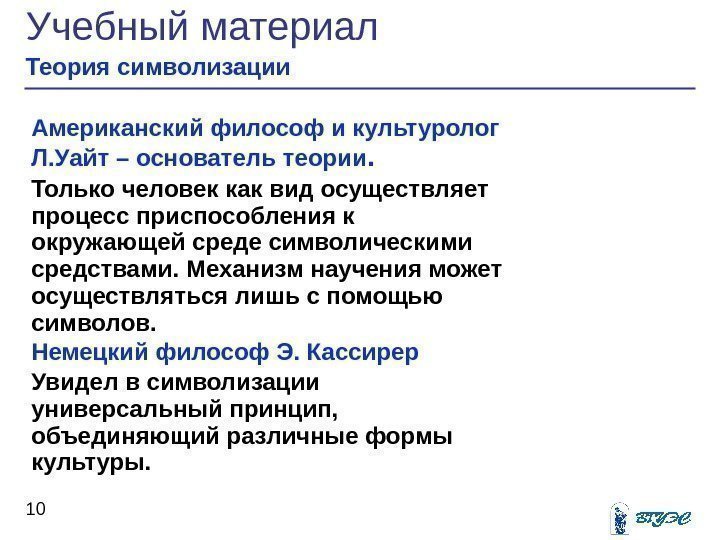 Учебный материал
Теория символизации

Американский философ и культуролог Л.Уайт – основатель теории.

Только человек как вид осуществляет процесс приспособления к окружающей среде символическими средствами. Механизм научения может осуществляться лишь с помощью символов.

Немецкий философ Э. Кассирер

Увидел в символизации универсальный принцип, объединяющий различные формы культуры.

10

ВГУЭС